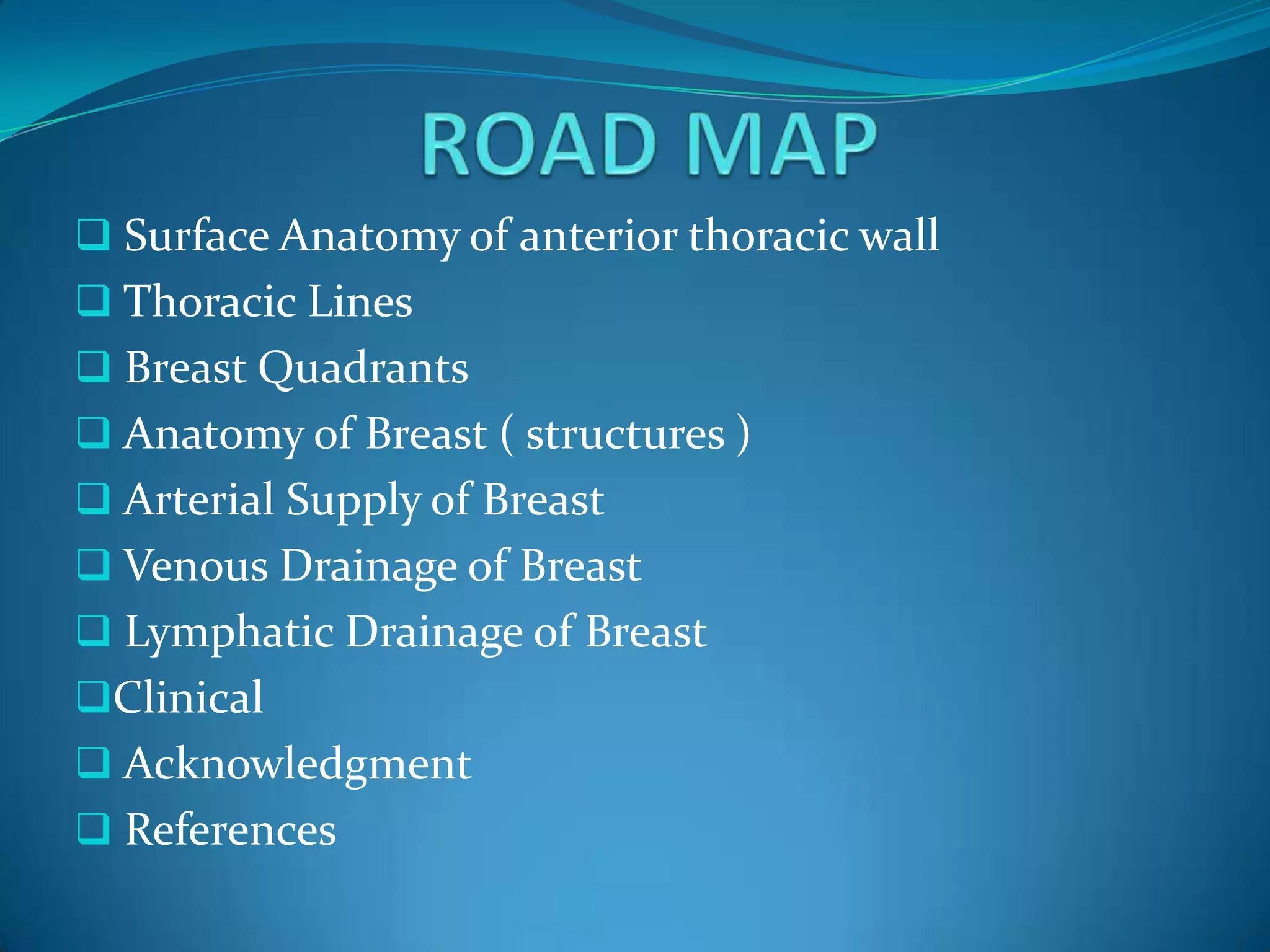 ROAD MAP

❑ Surface Anatomy of anterior thoracic wall
❑ Thoracic Lines
❑ Breast Quadrants
❑ Anatomy of Breast ( structures )
❑ Arterial Supply of Breast
❑ Venous Drainage of Breast
❑ Lymphatic Drainage of Breast
❑Clinical
❑ Acknowledgment
❑ References